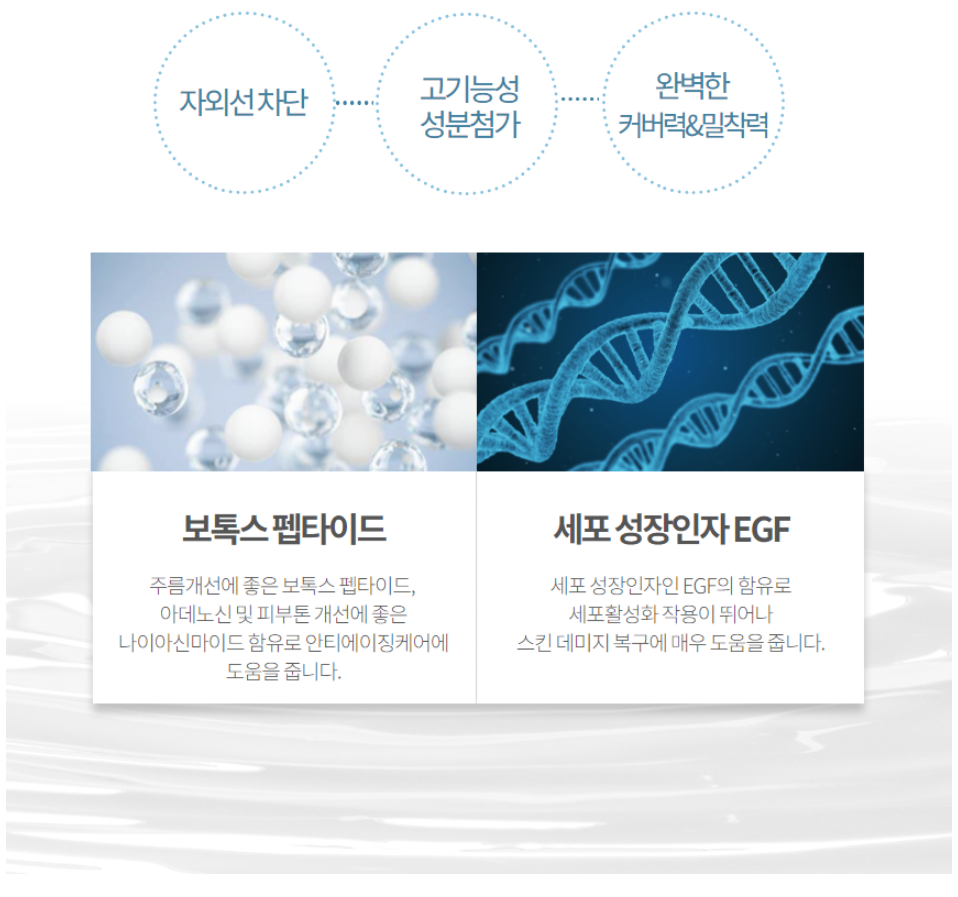 자외선 차단

고기능성 성분첨가

완벽한 커버력&밀착력

보톡스 펩타이드

주름개선에 좋은 보톡스 펩타이드, 아데노신 및 피부톤 개선에 좋은 나이아신마이드 함유로 안티에이징케어에 도움을 줍니다.

세포 성장인자 EGF

세포 성장인자인 EGF의 함유로 세포활성화 작용이 뛰어나 스킨 데미지 복구에 매우 도움을 줍니다.